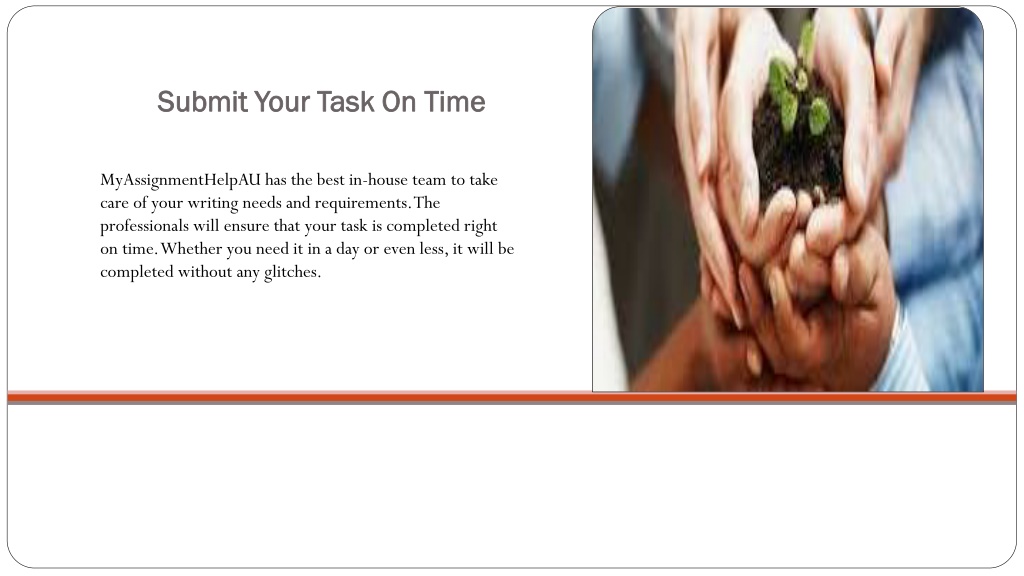 Submit Your Task On Time

MyAssignmentHelpAU has the best in-house team to take care of your writing needs and requirements. The professionals will ensure that your task is completed right on time. Whether you need it in a day or even less, it will be completed without any glitches.